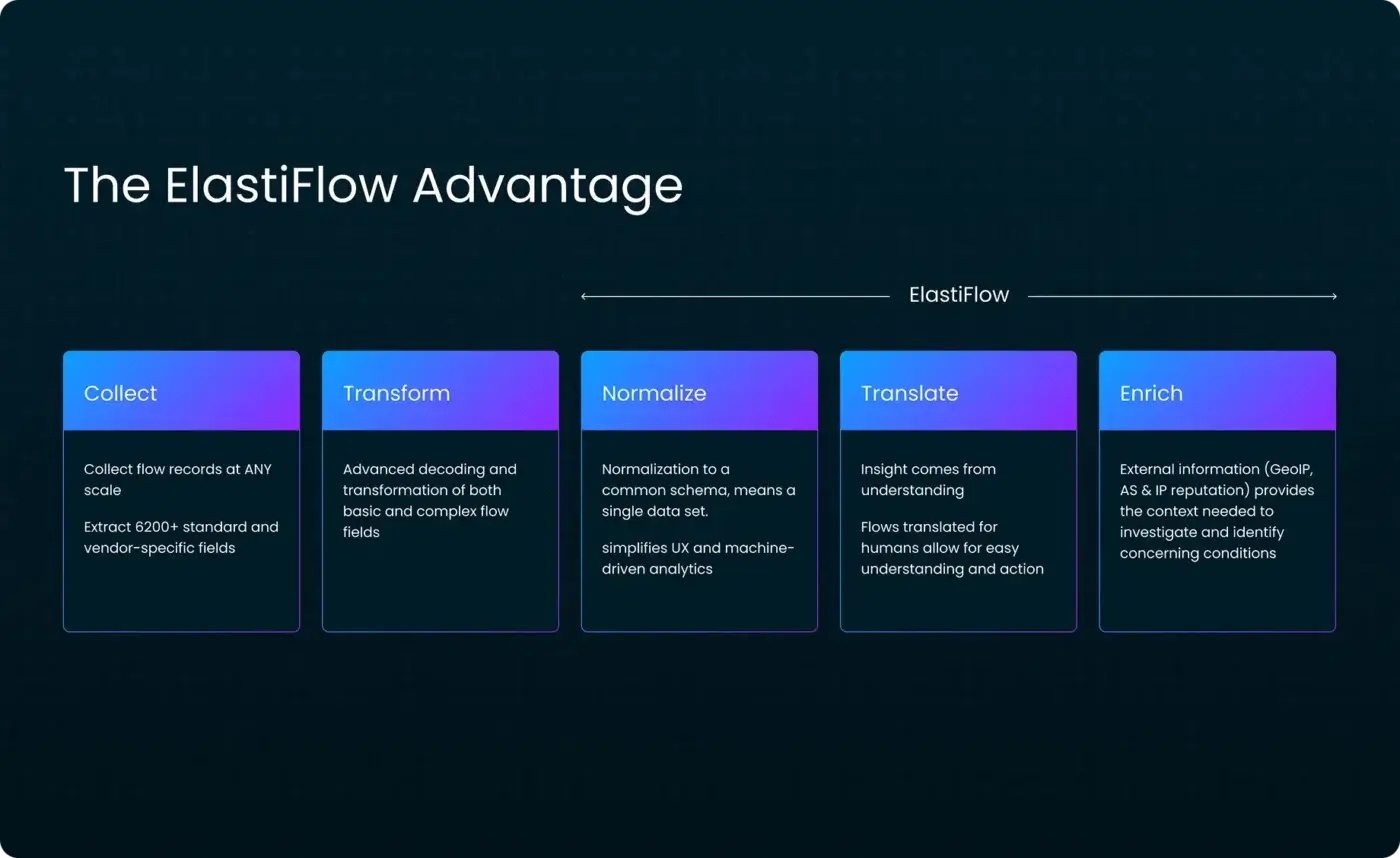 The ElastiFlow Advantage

ElastiFlow

Collect

Collect flow records at ANY scale

Extract 6200+ standard and vendor-specific fields

Transform

Advanced decoding and transformation of both basic and complex flow fields

Normalize

Normalization to a common schema, means a single data set.

simplifies UX and machine-driven analytics

Translate

Insight comes from understanding

Flows translated for humans allow for easy understanding and action

Enrich

External information (GeoIP, AS & IP reputation) provides the context needed to investigate and identify concerning conditions